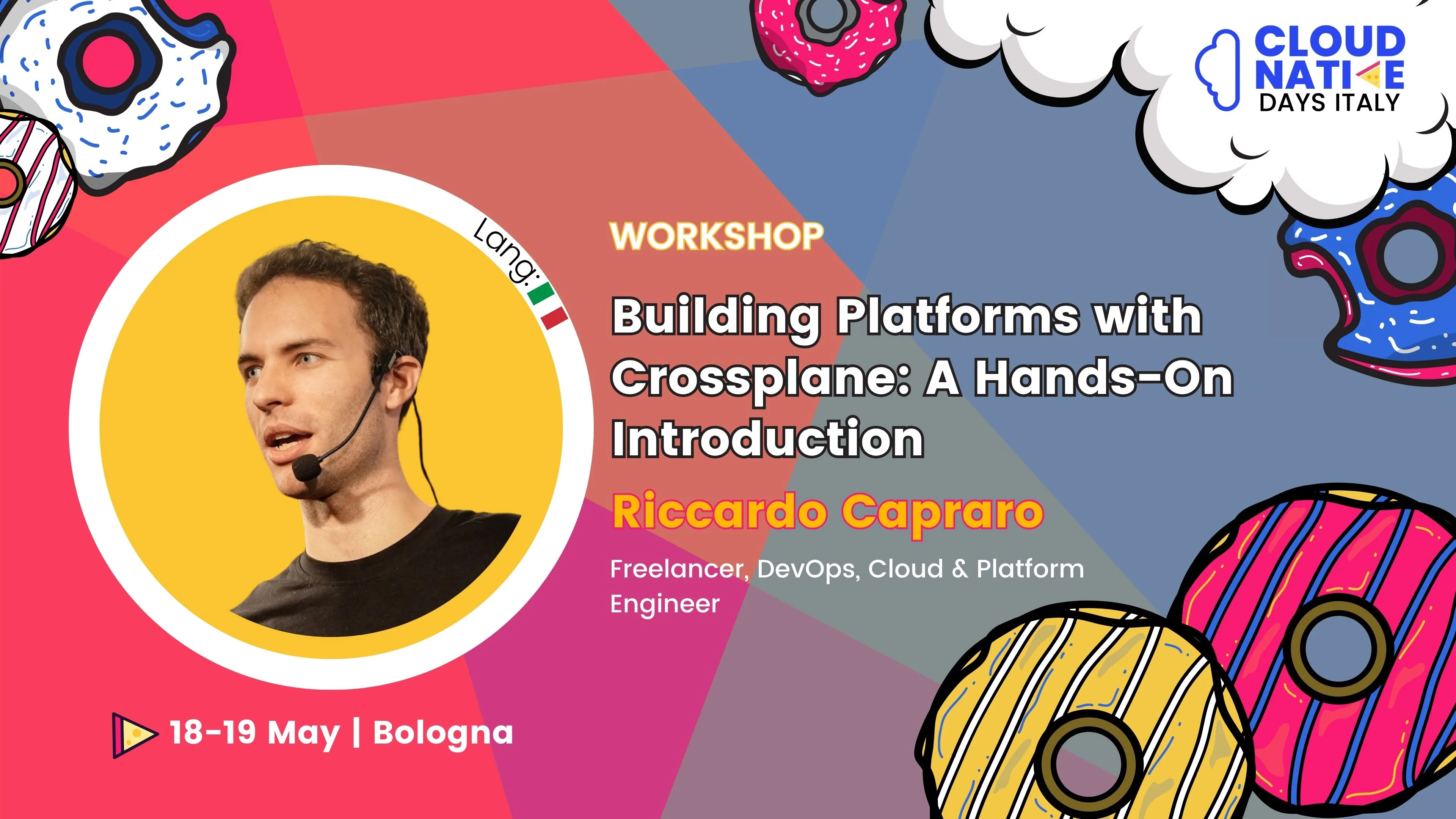 CLOUD NATIVE DAYS ITALY

Lang:

WORKSHOP

Building Platforms with Crossplane: A Hands-On Introduction

Riccardo Capraro

Freelancer, DevOps, Cloud & Platform Engineer

18-19 May | Bologna